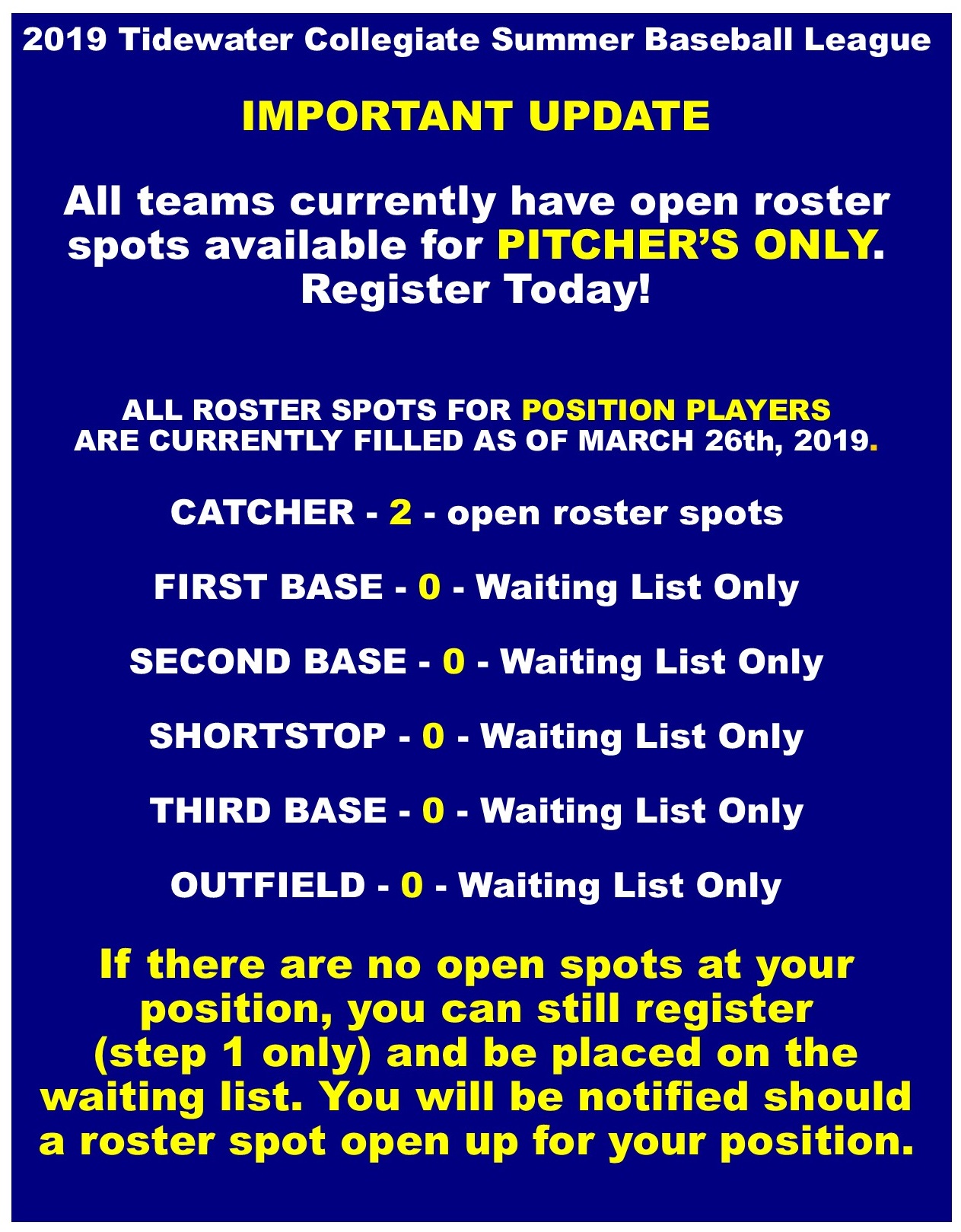 2019 Tidewater Collegiate Summer Baseball League

IMPORTANT UPDATE

All teams currently have open roster spots available for PITCHER'S ONLY. Register Today!

ALL ROSTER SPOTS FOR POSITION PLAYERS ARE CURRENTLY FILLED AS OF MARCH 26th, 2019.

CATCHER - 2 - open roster spots

FIRST BASE - 0 - Waiting List Only

SECOND BASE - 0 - Waiting List Only

SHORTSTOP - 0 - Waiting List Only

THIRD BASE - 0 - Waiting List Only

OUTFIELD - 0 - Waiting List Only

If there are no open spots at your position, you can still register (step 1 only) and be placed on the waiting list. You will be notified should a roster spot open up for your position.